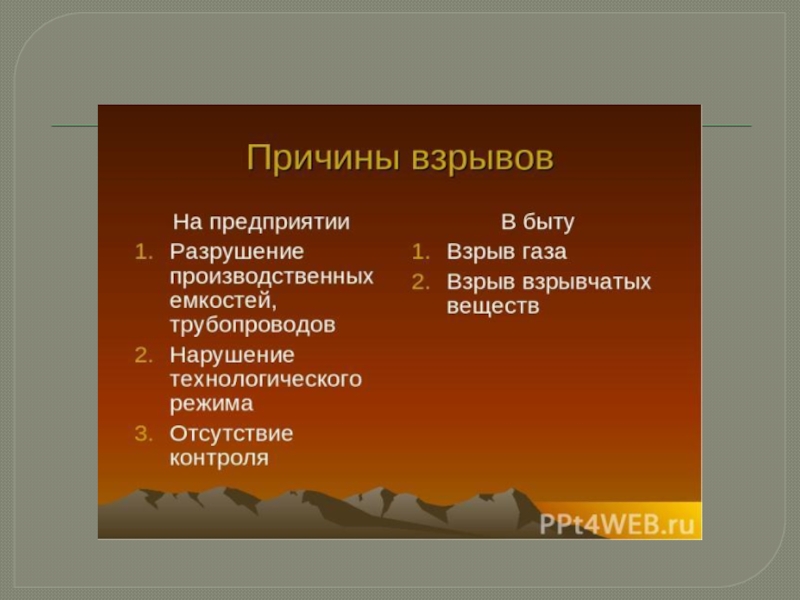 Причины взрывов

На предприятии
1. Разрушение производственных емкостей, трубопроводов
2. Нарушение технологического режима
3. Отсутствие контроля

В быту
1. Взрыв газа
2. Взрыв взрывчатых веществ

PPt4WEB.ru